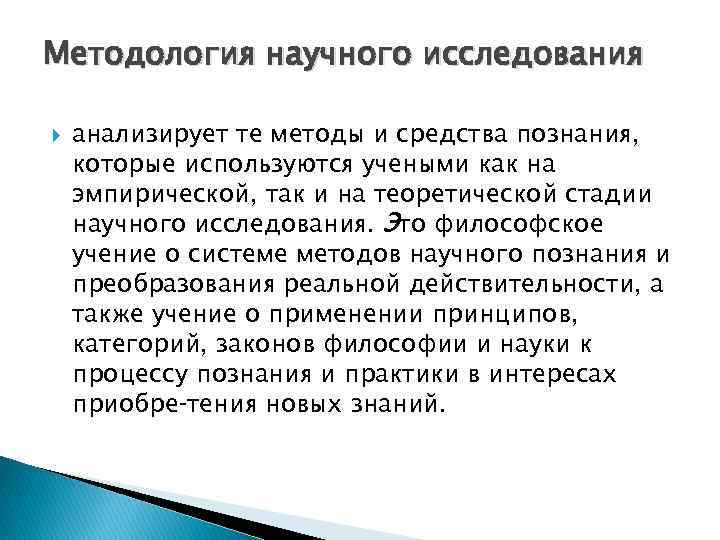 Методология научного исследования

анализирует те методы и средства познания, которые используются учеными как на эмпирической, так и на теоретической стадии научного исследования. Это философское учение о системе методов научного познания и преобразования реальной действительности, а также учение о применении принципов, категорий, законов философии и науки к процессу познания и практики в интересах приобре-тения новых знаний.